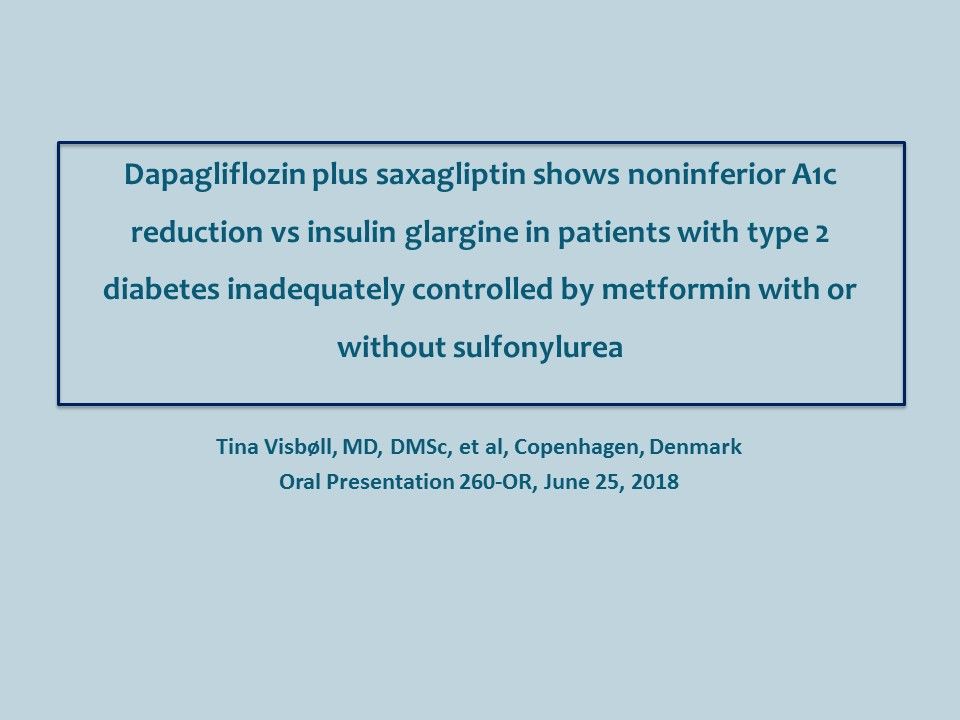 Dapagliflozin plus saxagliptin shows noninferior A1c reduction vs insulin glargine in patients with type 2 diabetes inadequately controlled by metformin with or without sulfonylurea

Tina Visbøll, MD, DMSc, et al, Copenhagen, Denmark
Oral Presentation 260-OR, June 25, 2018